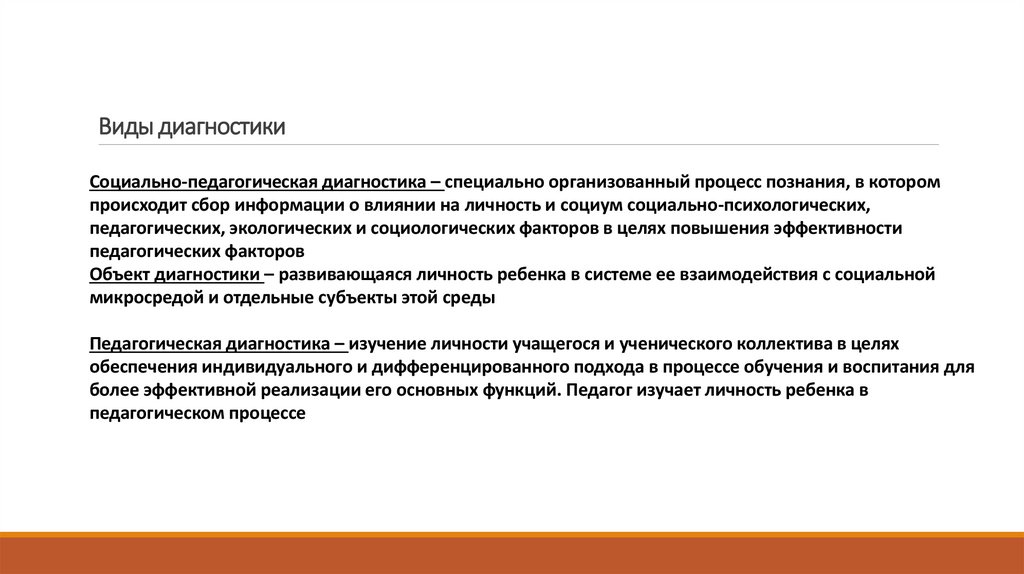 Виды диагностики

Социально-педагогическая диагностика – специально организованный процесс познания, в котором происходит сбор информации о влиянии на личность и социум социально-психологических, педагогических, экологических и социологических факторов в целях повышения эффективности педагогических факторов
Объект диагностики – развивающаяся личность ребенка в системе ее взаимодействия с социальной микросредой и отдельные субъекты этой среды

Педагогическая диагностика – изучение личности учащегося и ученического коллектива в целях обеспечения индивидуального и дифференцированного подхода в процессе обучения и воспитания для более эффективной реализации его основных функций. Педагог изучает личность ребенка в педагогическом процессе